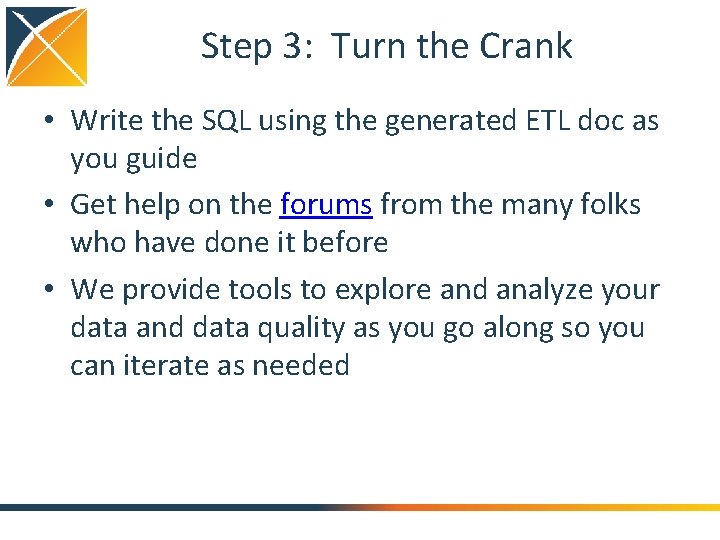 Step 3: Turn the Crank

• Write the SQL using the generated ETL doc as you guide

• Get help on the forums from the many folks who have done it before

• We provide tools to explore and analyze your data and data quality as you go along so you can iterate as needed